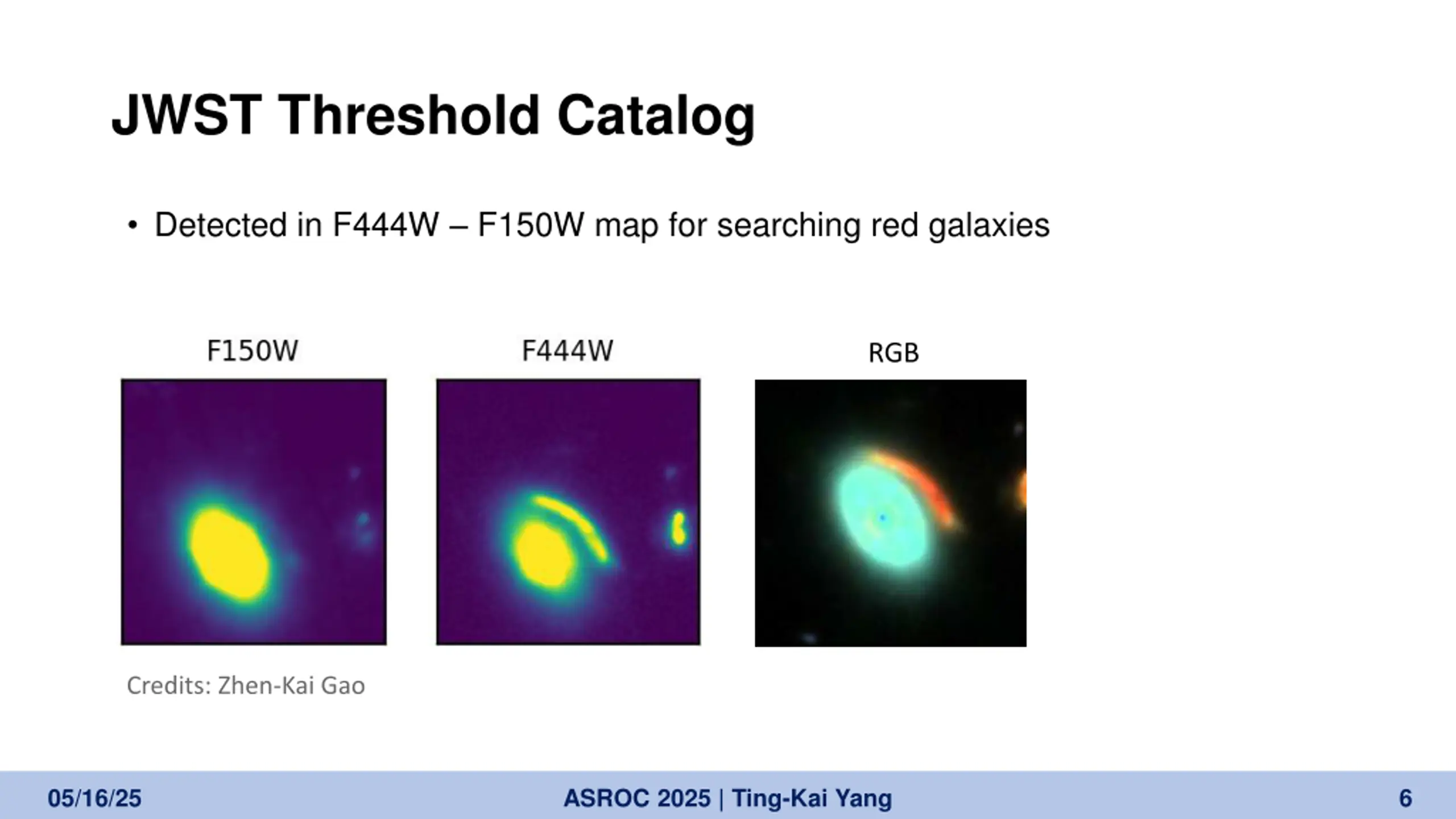 JWST Threshold Catalog

• Detected in F444W – F150W map for searching red galaxies

F150W

F444W

RGB

Credits: Zhen-Kai Gao

05/16/25

ASROC 2025 | Ting-Kai Yang

6